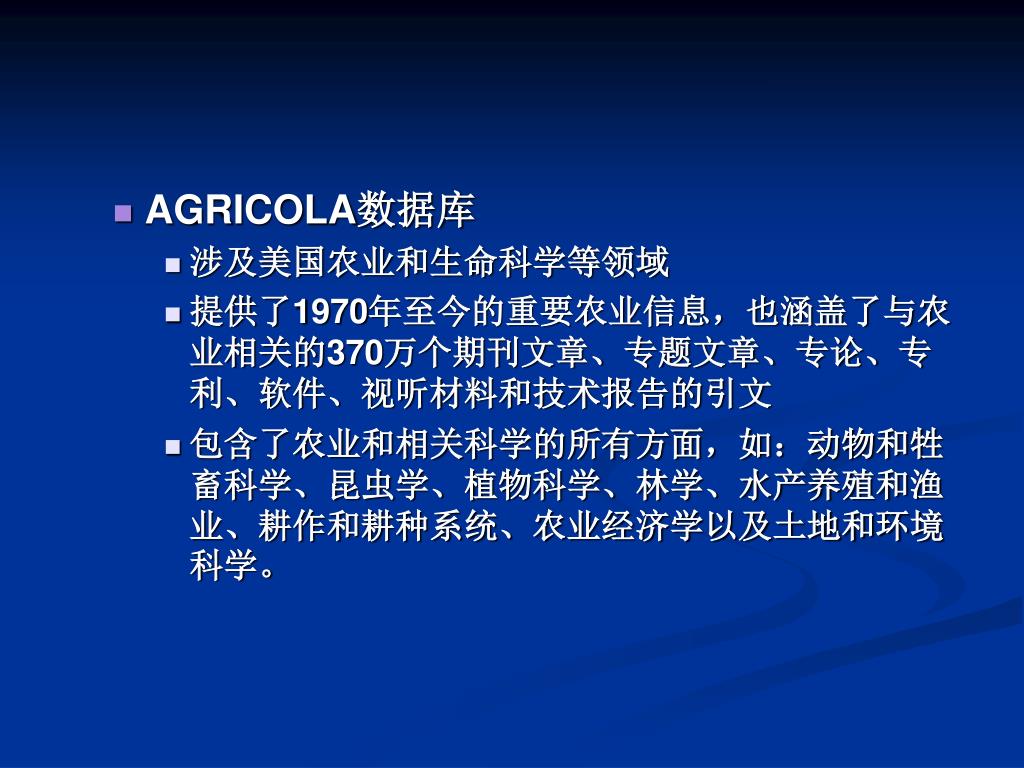 AGRICOLA数据库

涉及美国农业和生命科学等领域

提供了1970年至今的重要农业信息，也涵盖了与农业相关的370万个期刊文章、专题文章、专论、专利、软件、视听材料和技术报告的引文

包含了农业和相关科学的所有方面，如：动物和牲畜科学、昆虫学、植物科学、林学、水产养殖和渔业、耕作和耕种系统、农业经济学以及土地和环境科学。